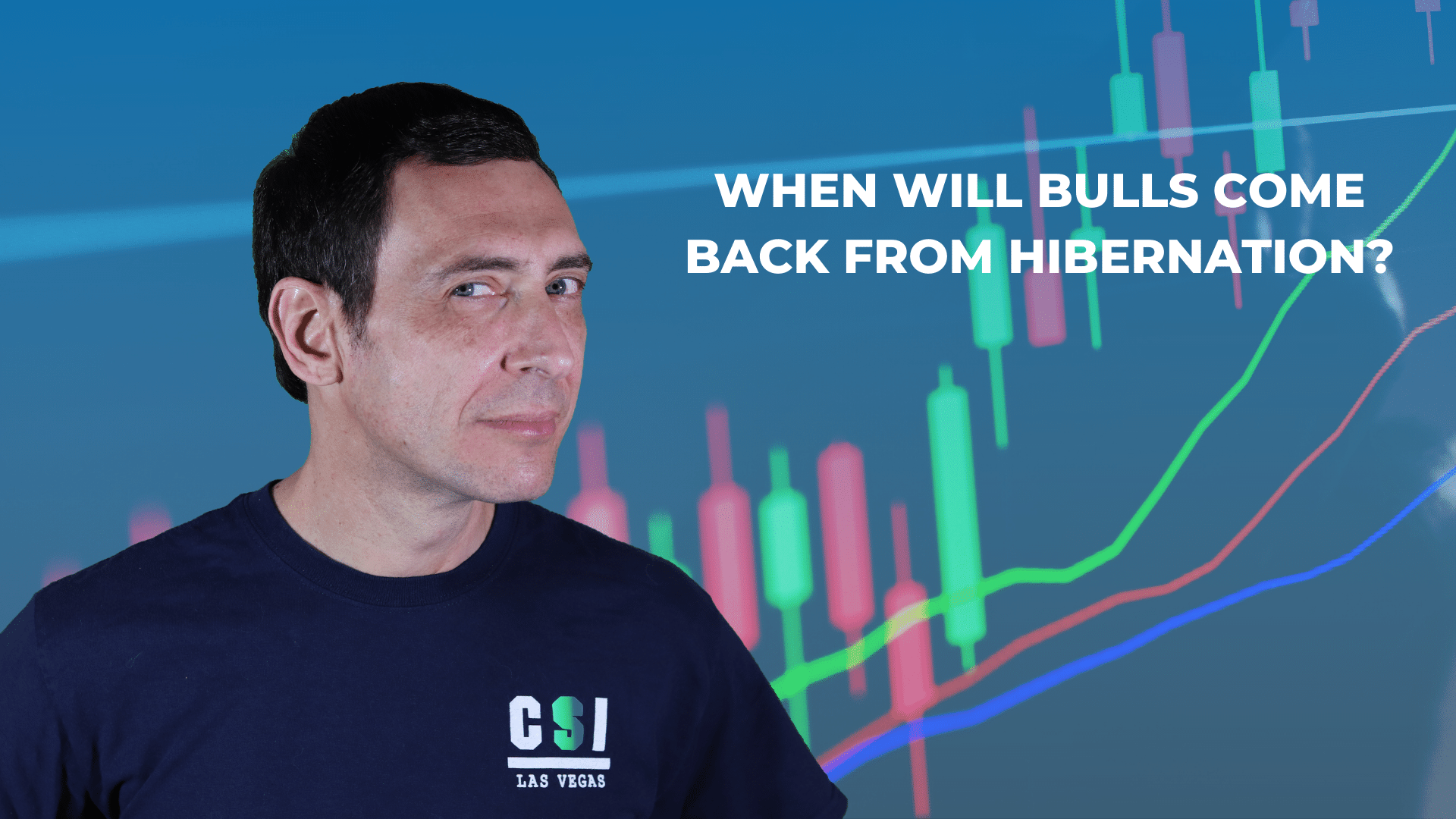 WHEN WILL BULLS COME BACK FROM HIBERNATION?

CSI
LAS VEGAS